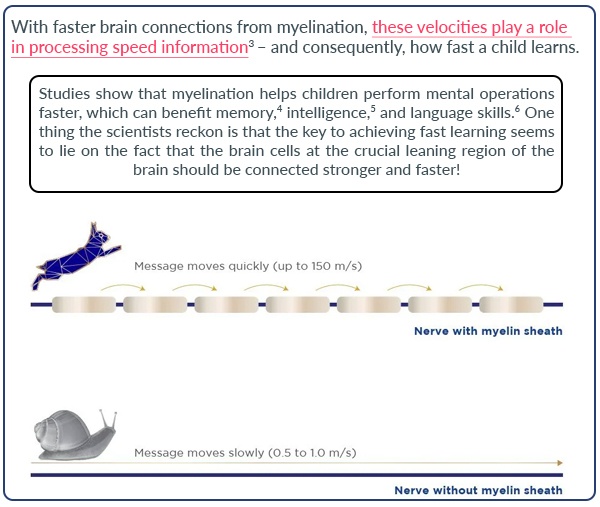 With faster brain connections from myelination, these velocities play a role in processing speed information$^3$ – and consequently, how fast a child learns.

Studies show that myelination helps children perform mental operations faster, which can benefit memory,$^4$ intelligence,$^5$ and language skills.$^6$ One thing the scientists reckon is that the key to achieving fast learning seems to lie on the fact that the brain cells at the crucial leaning region of the brain should be connected stronger and faster!

Message moves quickly (up to 150 m/s)

Nerve with myelin sheath

Message moves slowly (0.5 to 1.0 m/s)

Nerve without myelin sheath